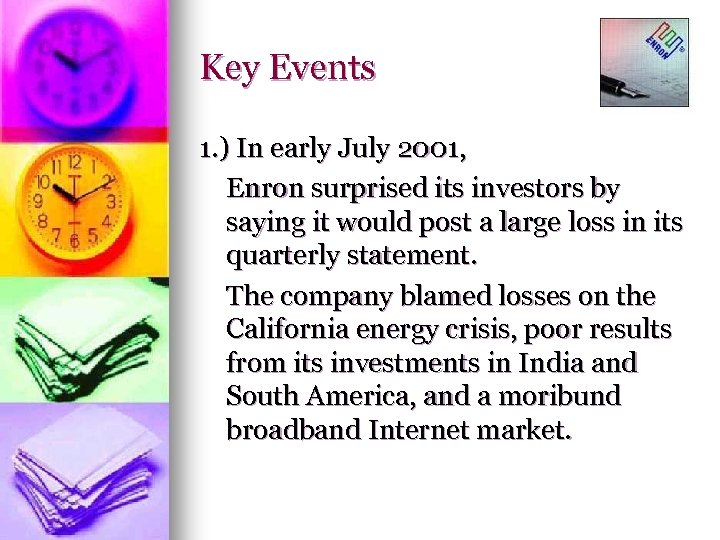 Key Events

ENRON

1.) In early July 2001,

Enron surprised its investors by saying it would post a large loss in its quarterly statement.

The company blamed losses on the California energy crisis, poor results from its investments in India and South America, and a moribund broadband Internet market.